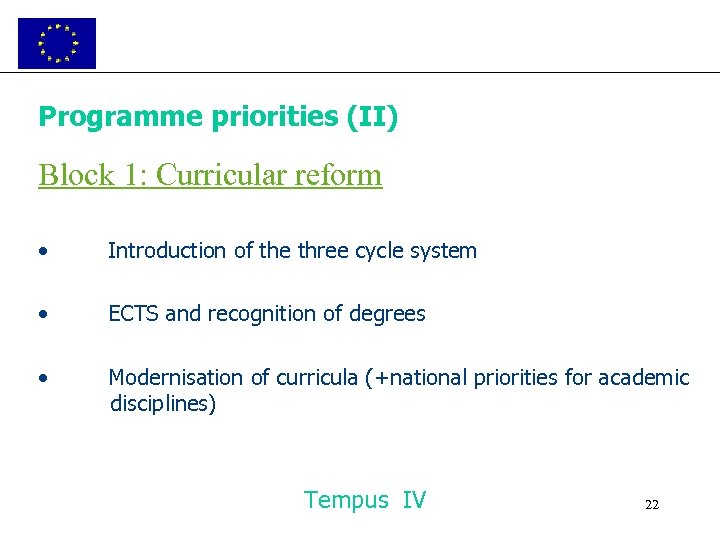 Programme priorities (II)

Block 1: Curricular reform

• Introduction of the three cycle system

• ECTS and recognition of degrees

• Modernisation of curricula (+national priorities for academic disciplines)

Tempus IV

22